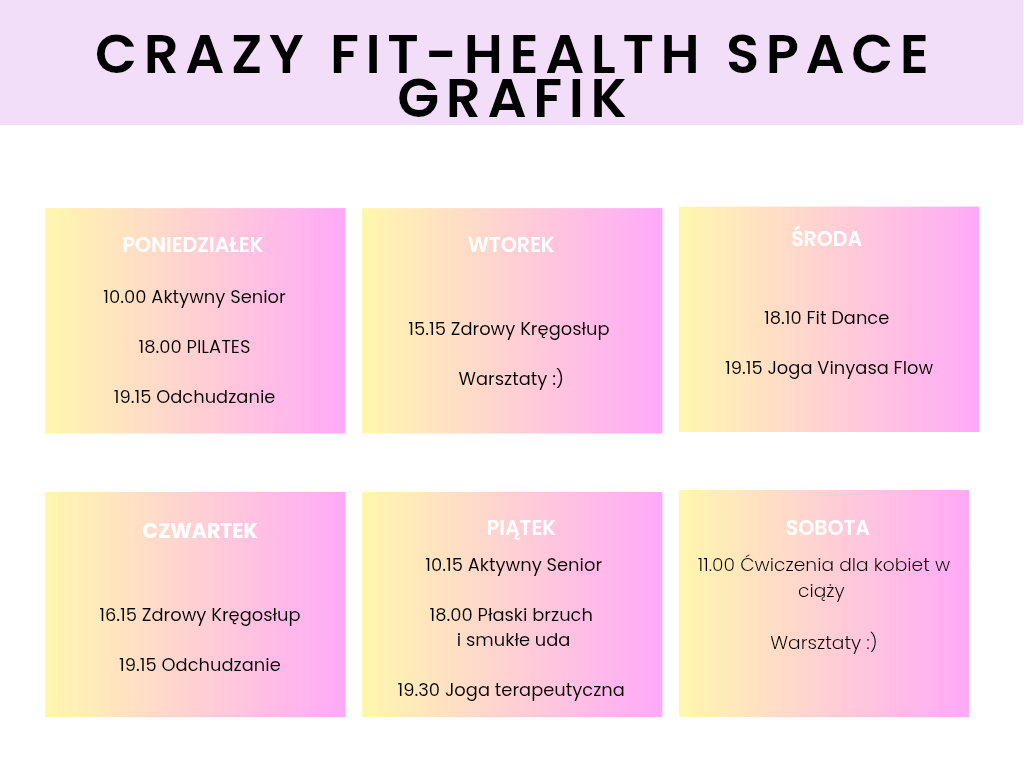 CRAZY FIT-HEALTH SPACE GRAFIK

PONIEDZIAŁEK

10.00 Aktywny Senior

18.00 PILATES

19.15 Odchudzanie

WTOREK

15.15 Zdrowy Kręgosłup

Warsztaty :)

ŚRODA

18.10 Fit Dance

19.15 Joga Vinyasa Flow

CZWARTEK

16.15 Zdrowy Kręgosłup

19.15 Odchudzanie

PIĄTEK

10.15 Aktywny Senior

18.00 Płaski brzuch i smukłe uda

19.30 Joga terapeutyczna

SOBOTA

11.00 Ćwiczenia dla kobiet w ciąży

Warsztaty :)